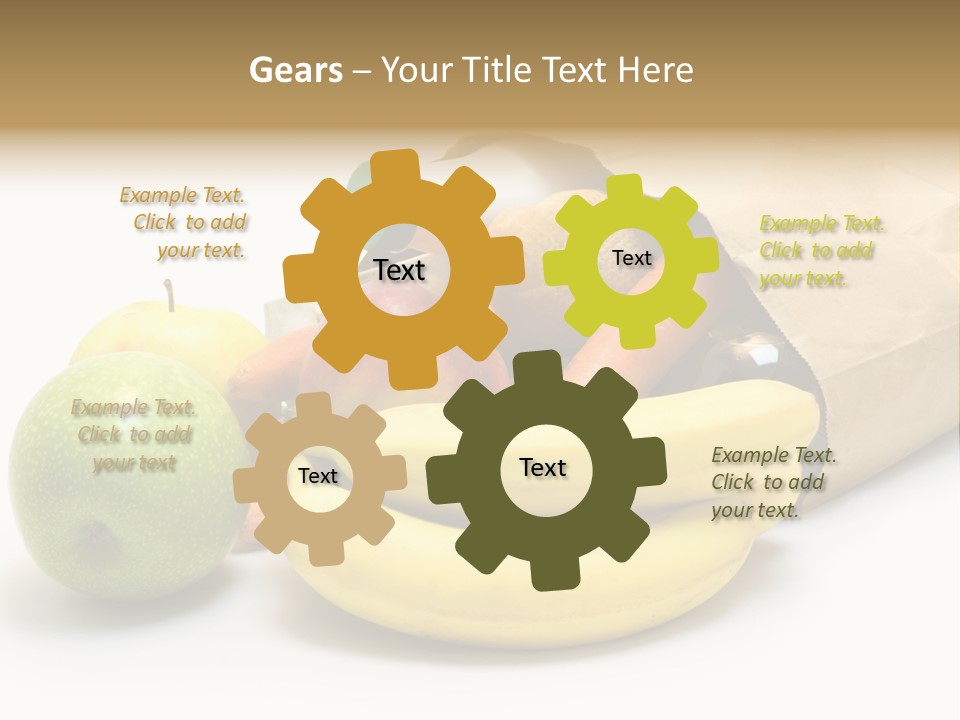 Gears – Your Title Text Here

Example Text. Click to add your text.

Text

Text

Example Text. Click to add your text.

Example Text. Click to add your text

Text

Text

Example Text. Click to add your text.